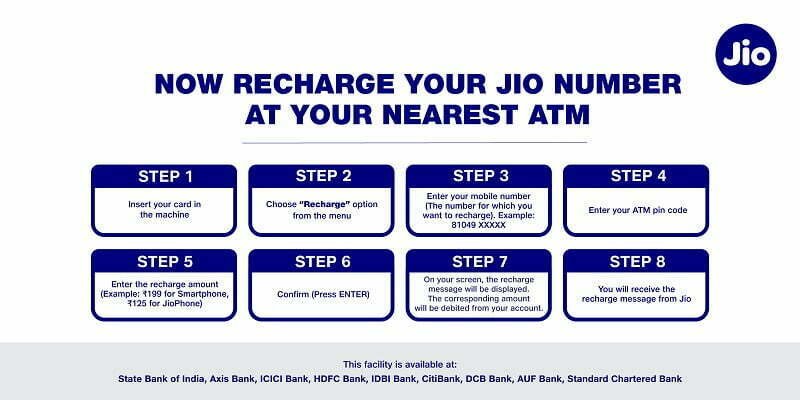 Jio

NOW RECHARGE YOUR JIO NUMBER AT YOUR NEAREST ATM

STEP 1
Insert your card in the machine

STEP 2
Choose "Recharge" option from the menu

STEP 3
Enter your mobile number (The number for which you want to recharge). Example: 81049 XXXXX

STEP 4
Enter your ATM pin code

STEP 5
Enter the recharge amount (Example: ₹199 for Smartphone, ₹125 for JioPhone)

STEP 6
Confirm (Press ENTER)

STEP 7
On your screen, the recharge message will be displayed. The corresponding amount will be debited from your account.

STEP 8
You will receive the recharge message from Jio

This facility is available at:
State Bank of India, Axis Bank, ICICI Bank, HDFC Bank, IDBI Bank, CitiBank, DCB Bank, AUF Bank, Standard Chartered Bank